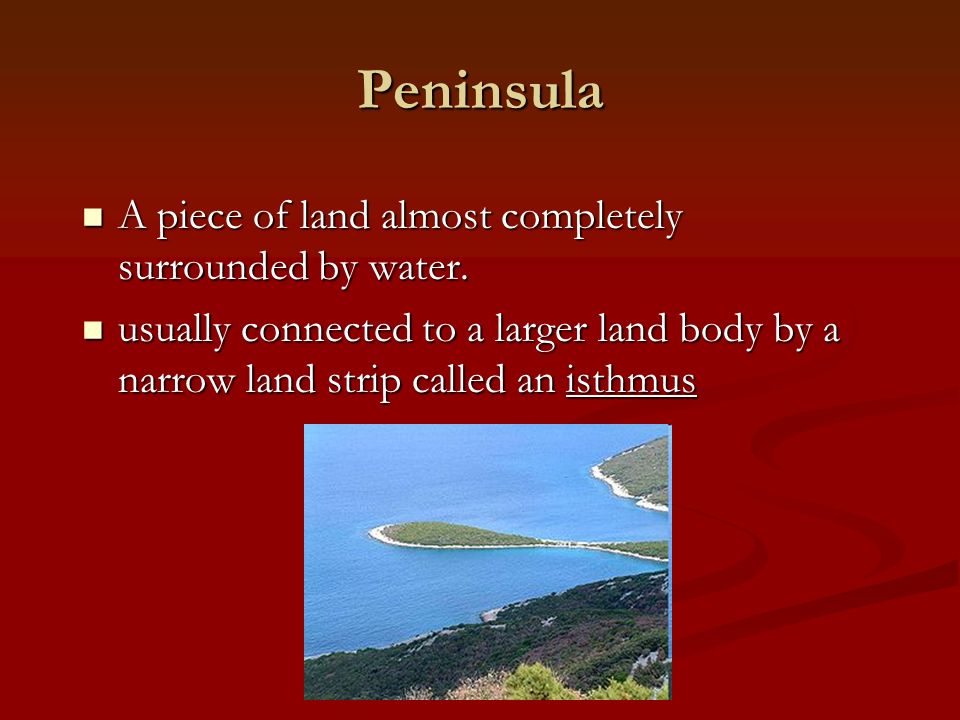 Peninsula

- A piece of land almost completely surrounded by water.
- usually connected to a larger land body by a narrow land strip called an isthmus